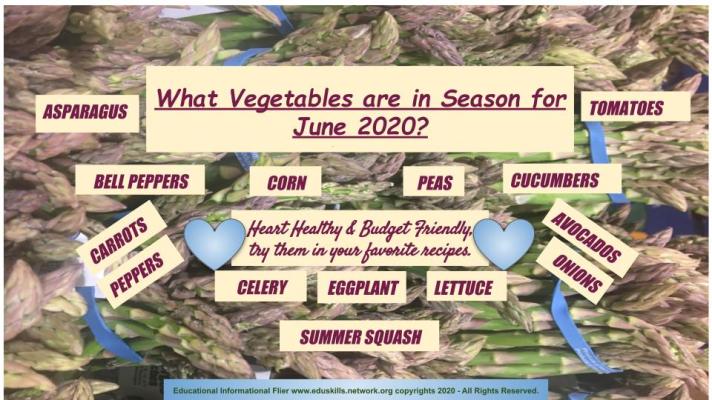 What Vegetables are in Season for June 2020?

ASPARAGUS

TOMATOES

BELL PEPPERS

CORN

PEAS

CUCUMBERS

CARROTS

PEPPERS

Heart Healthy & Budget Friendly, try them in your favorite recipes.

AVOCADOS

ONIONS

CELERY

EGGPLANT

LETTUCE

SUMMER SQUASH

Educational Informational Flier www.eduskills.network.org copyrights 2020 - All Rights Reserved.